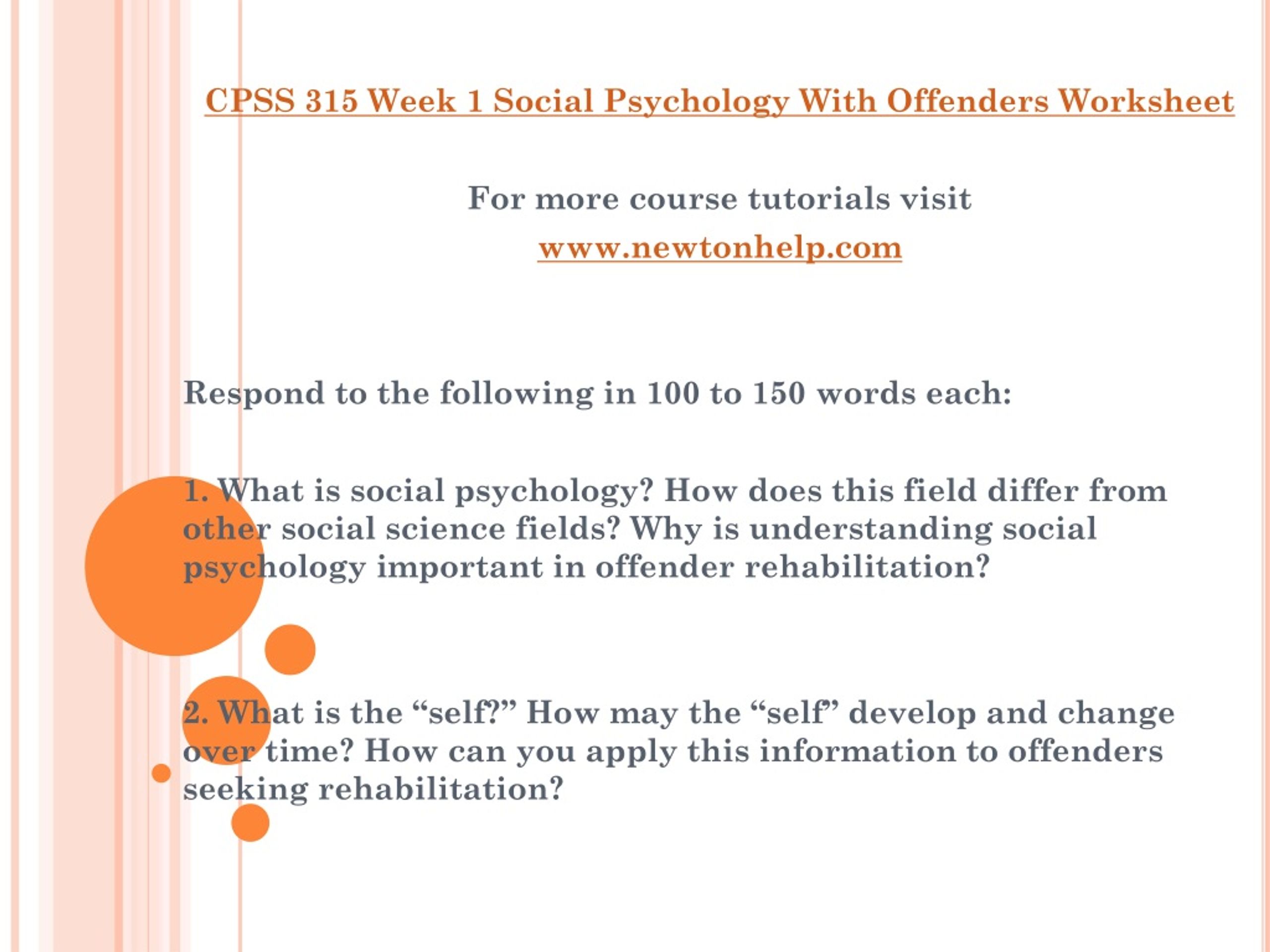 CPSS 315 Week 1 Social Psychology With Offenders Worksheet

For more course tutorials visit
www.newtonhelp.com

Respond to the following in 100 to 150 words each:

1. What is social psychology? How does this field differ from other social science fields? Why is understanding social psychology important in offender rehabilitation?

2. What is the “self?” How may the “self” develop and change over time? How can you apply this information to offenders seeking rehabilitation?